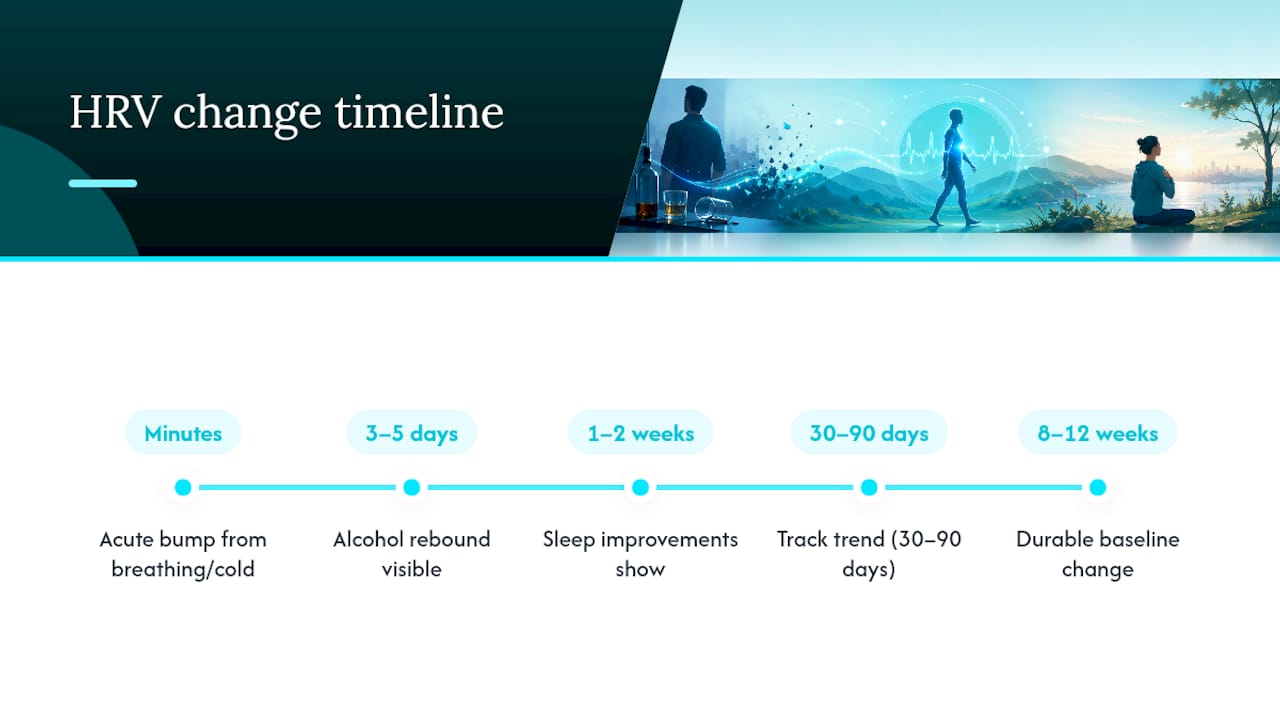 HRV change timeline

Minutes
Acute bump from breathing/cold

3–5 days
Alcohol rebound visible

1–2 weeks
Sleep improvements show

30–90 days
Track trend (30–90 days)

8–12 weeks
Durable baseline change